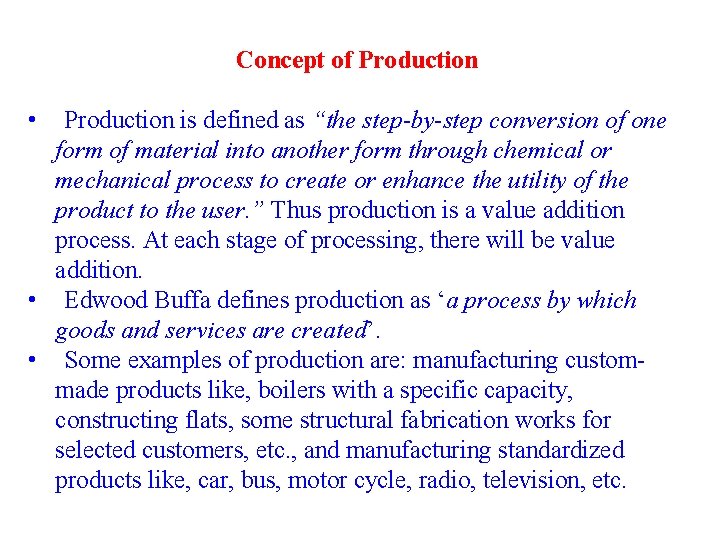 Concept of Production

• Production is defined as "the step-by-step conversion of one form of material into another form through chemical or mechanical process to create or enhance the utility of the product to the user." Thus production is a value addition process. At each stage of processing, there will be value addition.
• Edwood Buffa defines production as 'a process by which goods and services are created'.
• Some examples of production are: manufacturing custom-made products like, boilers with a specific capacity, constructing flats, some structural fabrication works for selected customers, etc., and manufacturing standardized products like, car, bus, motor cycle, radio, television, etc.